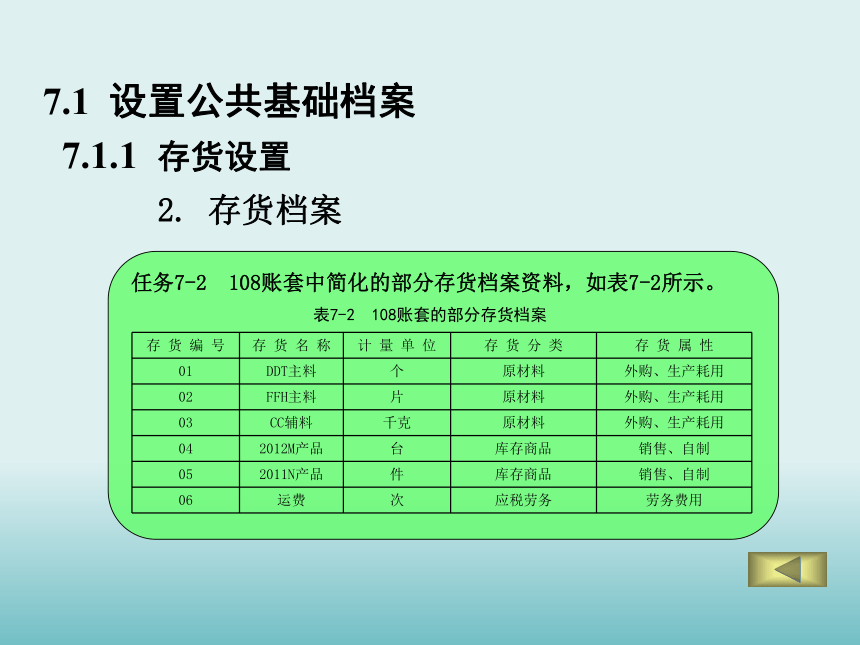 7.1 设置公共基础档案

7.1.1 存货设置

2. 存货档案

任务7-2 108账套中简化的部分存货档案资料，如表7-2所示。

表7-2 108账套的部分存货档案

| 存货编号 | 存货名称 | 计量单位 | 存货分类 | 存货属性 |
|---|---|---|---|---|
| 01 | DDT主料 | 个 | 原材料 | 外购、生产耗用 |
| 02 | FFH主料 | 片 | 原材料 | 外购、生产耗用 |
| 03 | CC辅料 | 千克 | 原材料 | 外购、生产耗用 |
| 04 | 2012M产品 | 台 | 库存商品 | 销售、自制 |
| 05 | 2011N产品 | 件 | 库存商品 | 销售、自制 |
| 06 | 运费 | 次 | 应税劳务 | 劳务费用 |